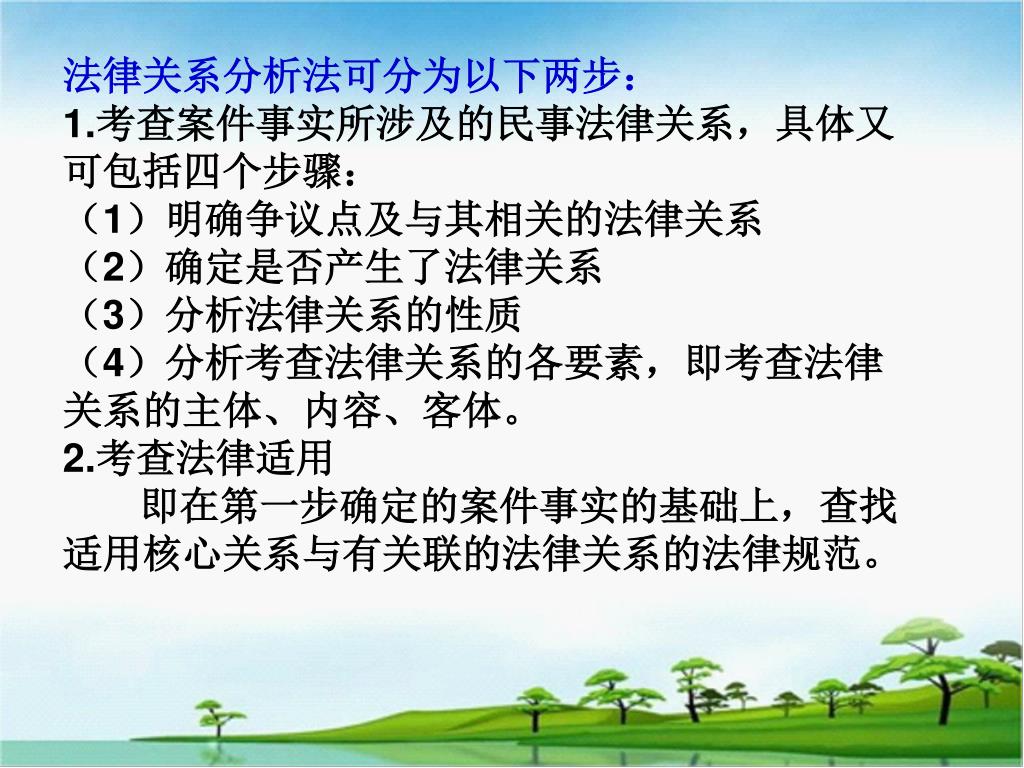 法律关系分析法可分为以下两步：
1.考查案件事实所涉及的民事法律关系，具体又可包括四个步骤：
（1）明确争议点及与其相关的法律关系
（2）确定是否产生了法律关系
（3）分析法律关系的性质
（4）分析考查法律关系的各要素，即考查法律关系的主体、内容、客体。
2.考查法律适用
即在第一步确定的案件事实的基础上，查找适用核心关系与有关联的法律关系的法律规范。